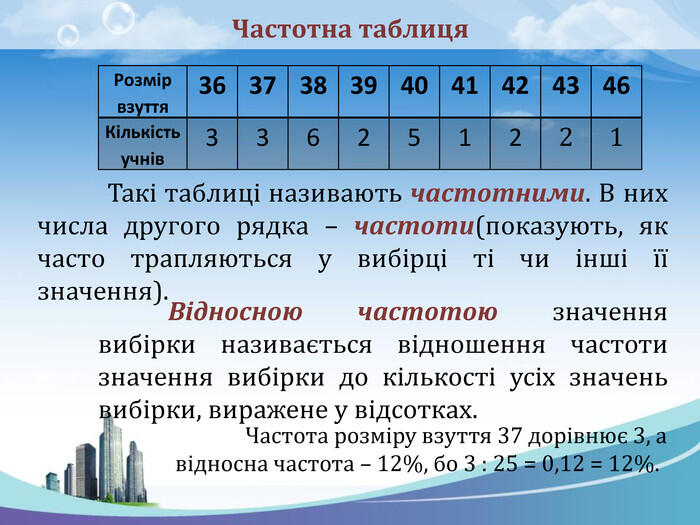 Частотна таблиця

| Розмір взуття | 36 | 37 | 38 | 39 | 40 | 41 | 42 | 43 | 46 |
|---|---|---|---|---|---|---|---|---|---|
| Кількість учнів | 3 | 3 | 6 | 2 | 5 | 1 | 2 | 2 | 1 |

Такі таблиці називають частотними. В них числа другого рядка – частоти(показують, як часто трапляються у вибірці ті чи інші її значення).

Відносною частотою значення вибірки називається відношення частоти значення вибірки до кількості усіх значень вибірки, виражене у відсотках.

Частота розміру взуття 37 дорівнює 3, а відносна частота – 12%, бо 3 : 25 = 0,12 = 12%.